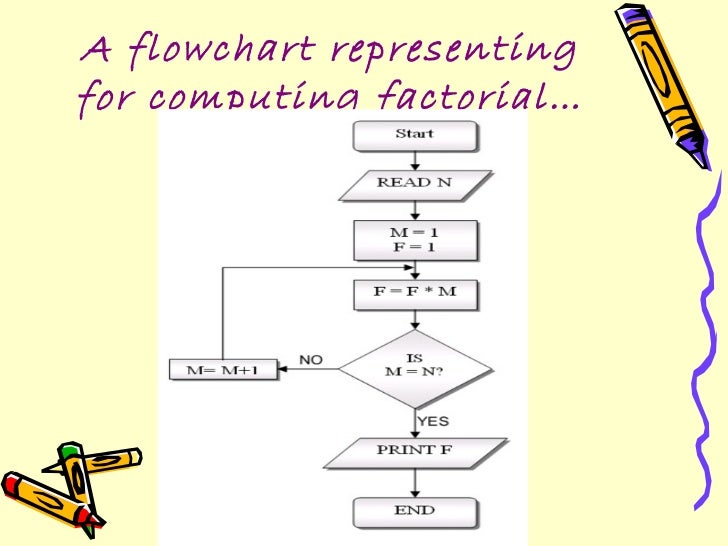 A flowchart representing for computing factorial...

Start

READ N

M = 1
F = 1

F = F * M

IS
M = N?

NO

M= M+1

YES

PRINT F

END